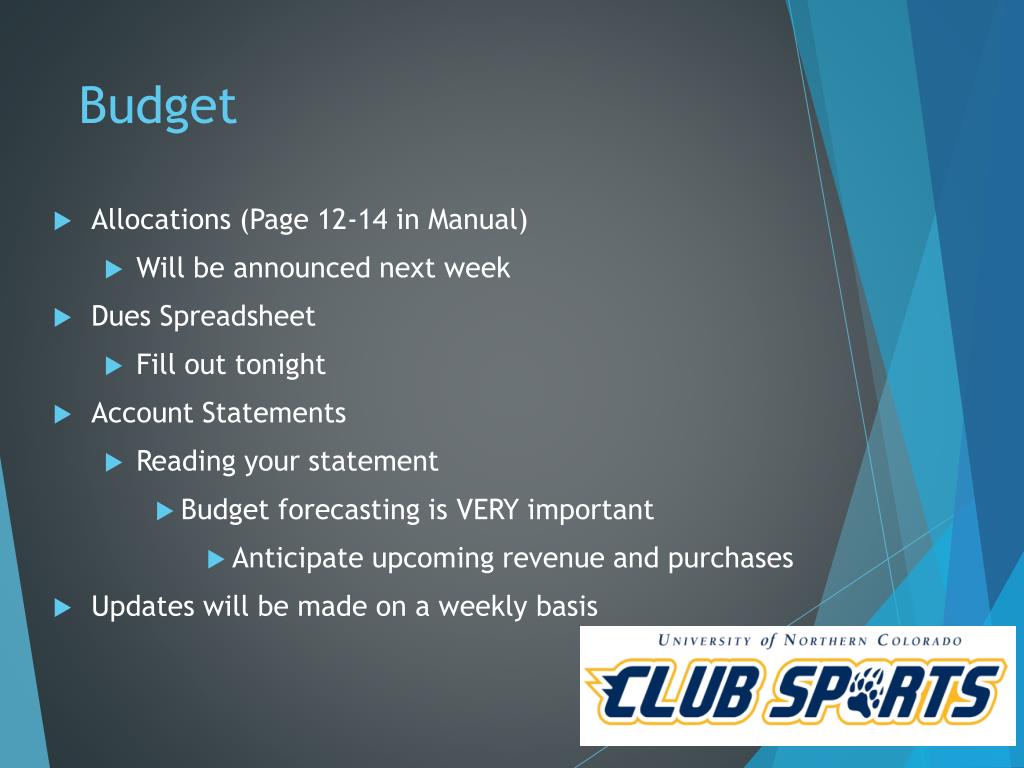 Budget

Allocations (Page 12-14 in Manual)

Will be announced next week

Dues Spreadsheet

Fill out tonight

Account Statements

Reading your statement

Budget forecasting is VERY important

Anticipate upcoming revenue and purchases

Updates will be made on a weekly basis

UNIVERSITY of NORTHERN COLORADO
CLUB SPORTS